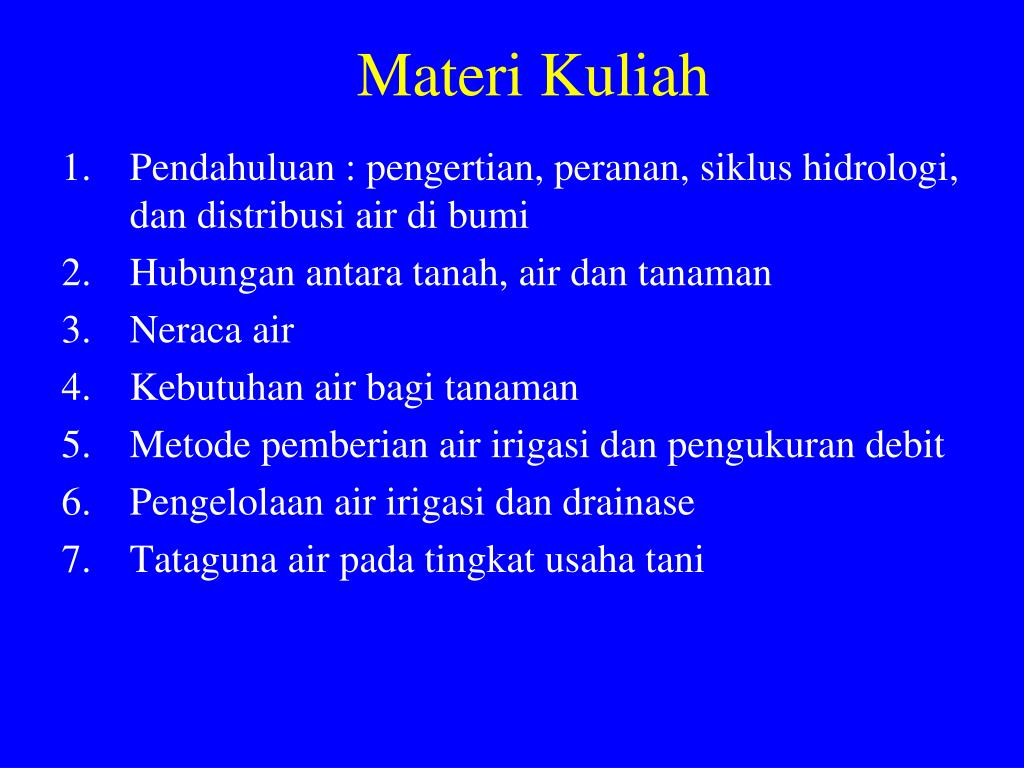 Materi Kuliah

1. Pendahuluan : pengertian, peranan, siklus hidrologi, dan distribusi air di bumi
2. Hubungan antara tanah, air dan tanaman
3. Neraca air
4. Kebutuhan air bagi tanaman
5. Metode pemberian air irigasi dan pengukuran debit
6. Pengelolaan air irigasi dan drainase
7. Tataguna air pada tingkat usaha tani